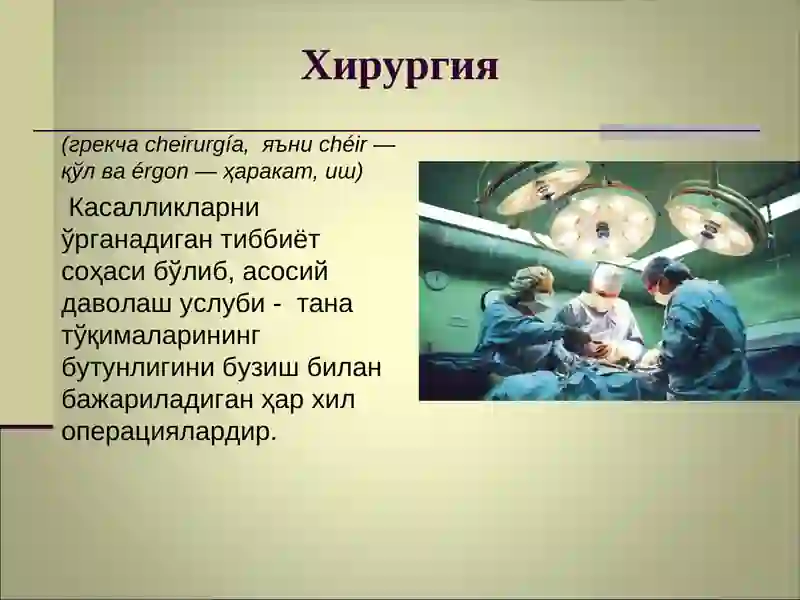 Хирургия

(грекча cheirurgía, яъни chéir — қўл ва érgon — ҳаракат, иш)

Касалликларни ўрганадиган тиббиёт соҳаси бўлиб, асосий даволаш услуби - тана тўқималарининг бутунлигини бузиш билан бажариладиган ҳар хил операциялардир.